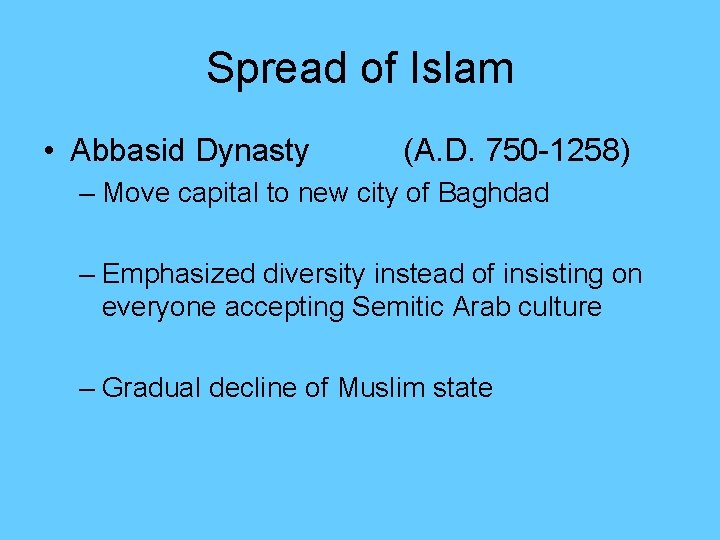 Spread of Islam

• Abbasid Dynasty (A.D. 750-1258)

– Move capital to new city of Baghdad

– Emphasized diversity instead of insisting on everyone accepting Semitic Arab culture

– Gradual decline of Muslim state